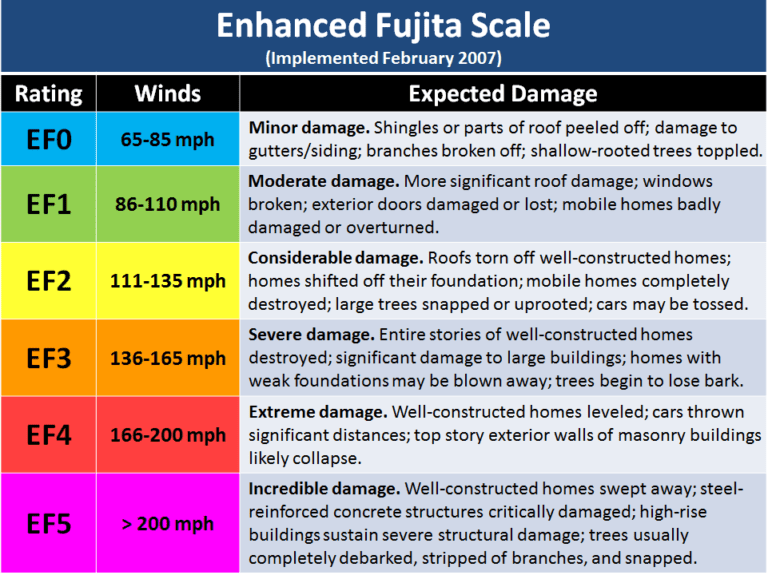 Enhanced Fujita Scale
(Implemented February 2007)

| Rating | Winds | Expected Damage |
|---|---|---|
| EF0 | 65-85 mph | Minor damage. Shingles or parts of roof peeled off; damage to gutters/siding; branches broken off; shallow-rooted trees toppled. |
| EF1 | 86-110 mph | Moderate damage. More significant roof damage; windows broken; exterior doors damaged or lost; mobile homes badly damaged or overturned. |
| EF2 | 111-135 mph | Considerable damage. Roofs torn off well-constructed homes; homes shifted off their foundation; mobile homes completely destroyed; large trees snapped or uprooted; cars may be tossed. |
| EF3 | 136-165 mph | Severe damage. Entire stories of well-constructed homes destroyed; significant damage to large buildings; homes with weak foundations may be blown away; trees begin to lose bark. |
| EF4 | 166-200 mph | Extreme damage. Well-constructed homes leveled; cars thrown significant distances; top story exterior walls of masonry buildings likely collapse. |
| EF5 | > 200 mph | Incredible damage. Well-constructed homes swept away; steel-reinforced concrete structures critically damaged; high-rise buildings sustain severe structural damage; trees usually completely debarked, stripped of branches, and snapped. |